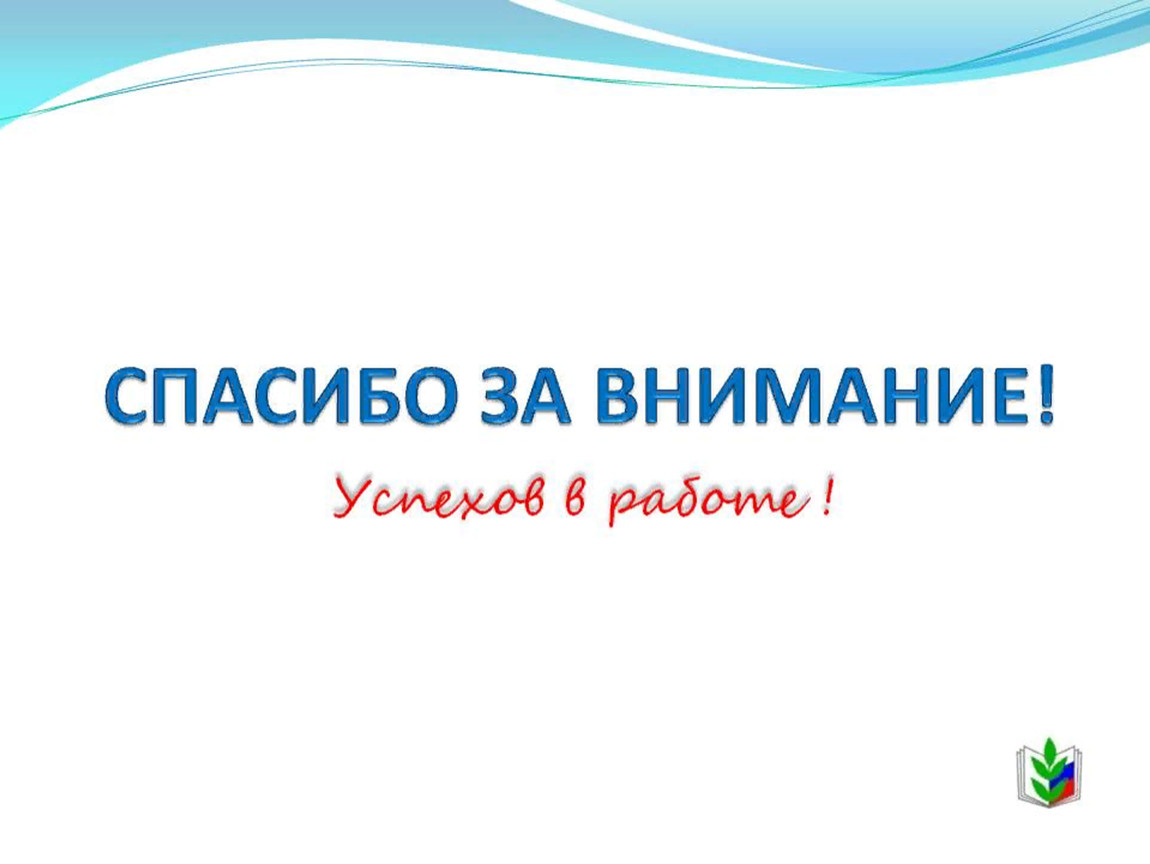 СПАСИБО ЗА ВНИМАНИЕ!

Успехов в работе !